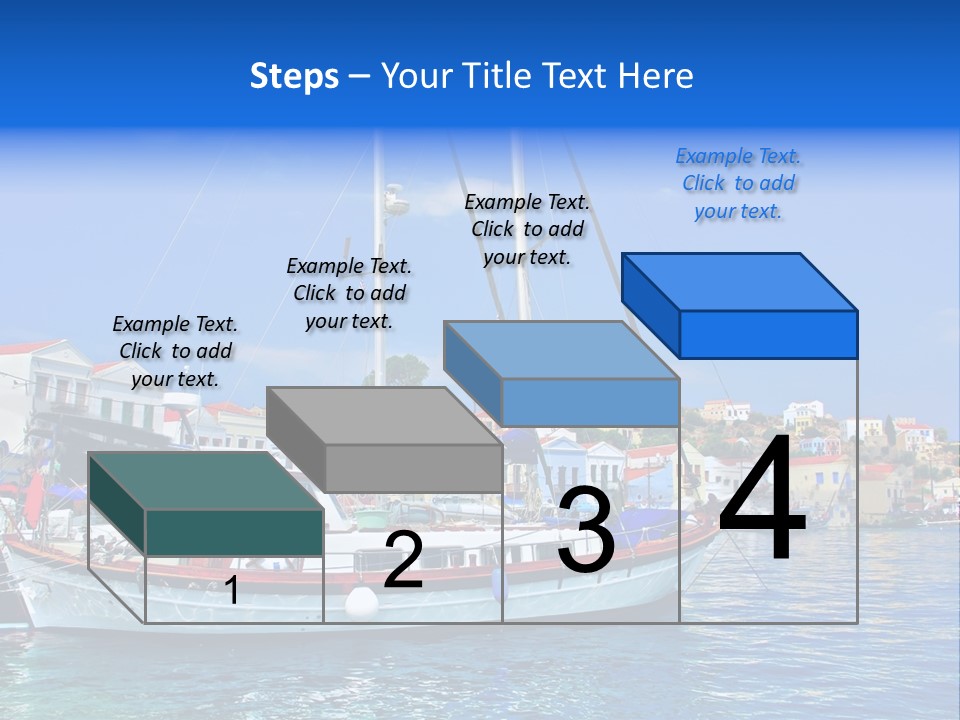 Steps – Your Title Text Here

Example Text. Click to add your text.

Example Text. Click to add your text.

Example Text. Click to add your text.

Example Text. Click to add your text.

1

2

3

4